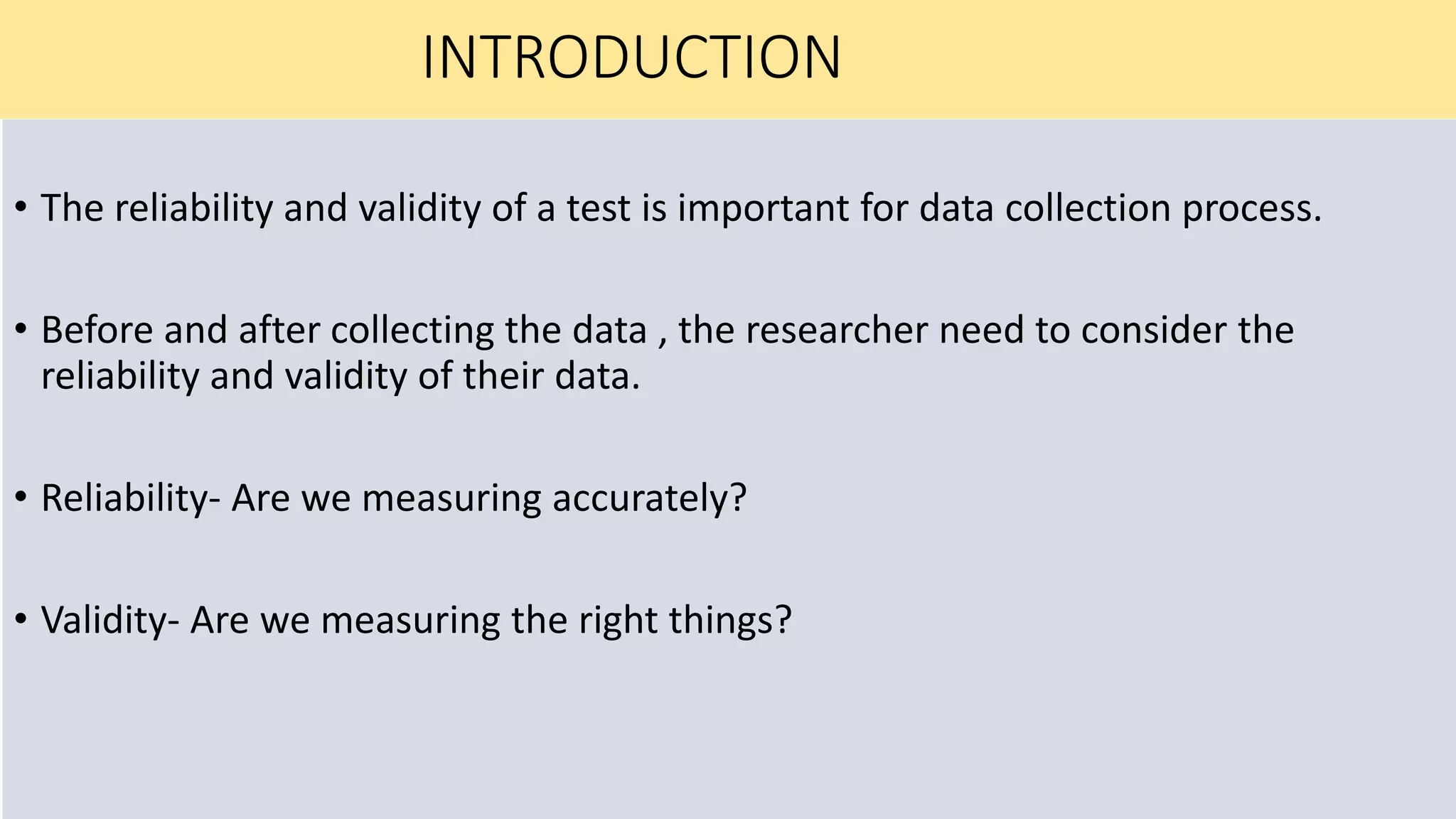 INTRODUCTION

• The reliability and validity of a test is important for data collection process.

• Before and after collecting the data , the researcher need to consider the reliability and validity of their data.

• Reliability- Are we measuring accurately?

• Validity- Are we measuring the right things?